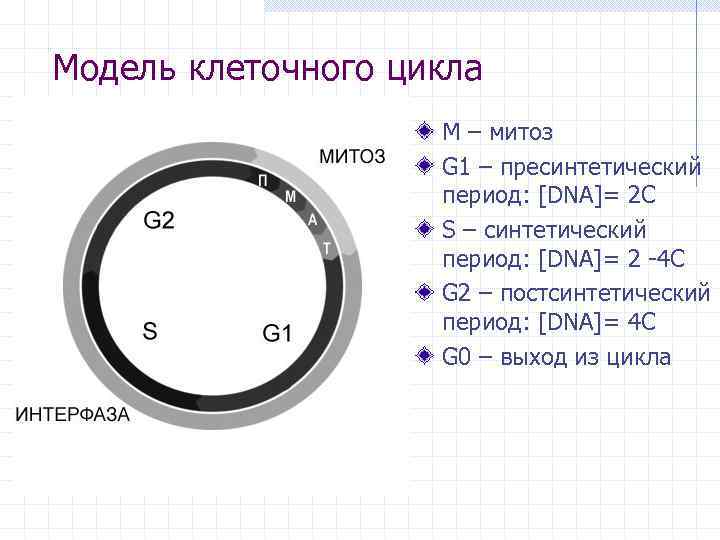 Модель клеточного цикла

МИТОЗ

П
М
А
Т

G2

S

G1

ИНТЕРФАЗА

M – митоз

G1 – пресинтетический период: [DNA]= 2C

S – синтетический период: [DNA]= 2 -4C

G2 – постсинтетический период: [DNA]= 4C

G0 – выход из цикла